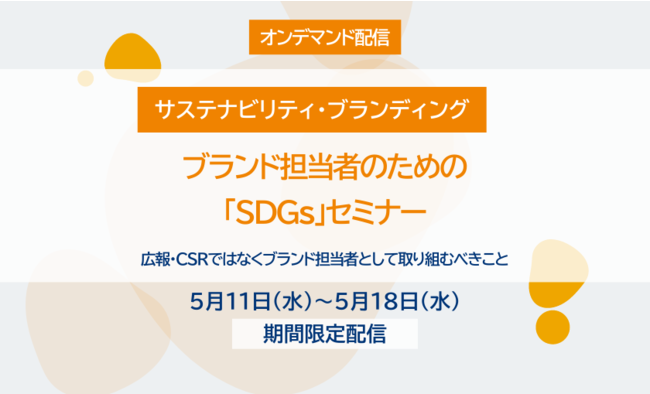 オンデマンド配信

サステナビリティ・ブランディング

ブランド担当者のための
「SDGs」セミナー

広報・CSRではなくブランド担当者として取り組むべきこと

5月11日（水）～5月18日（水）

期間限定配信